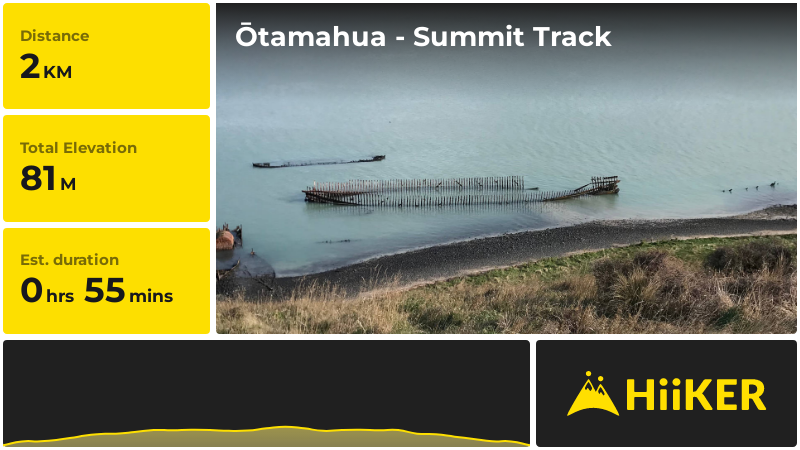 Distance
2 KM

Total Elevation
81 M

Est. duration
0 hrs 55 mins

Ōtamahua - Summit Track

HiiKER